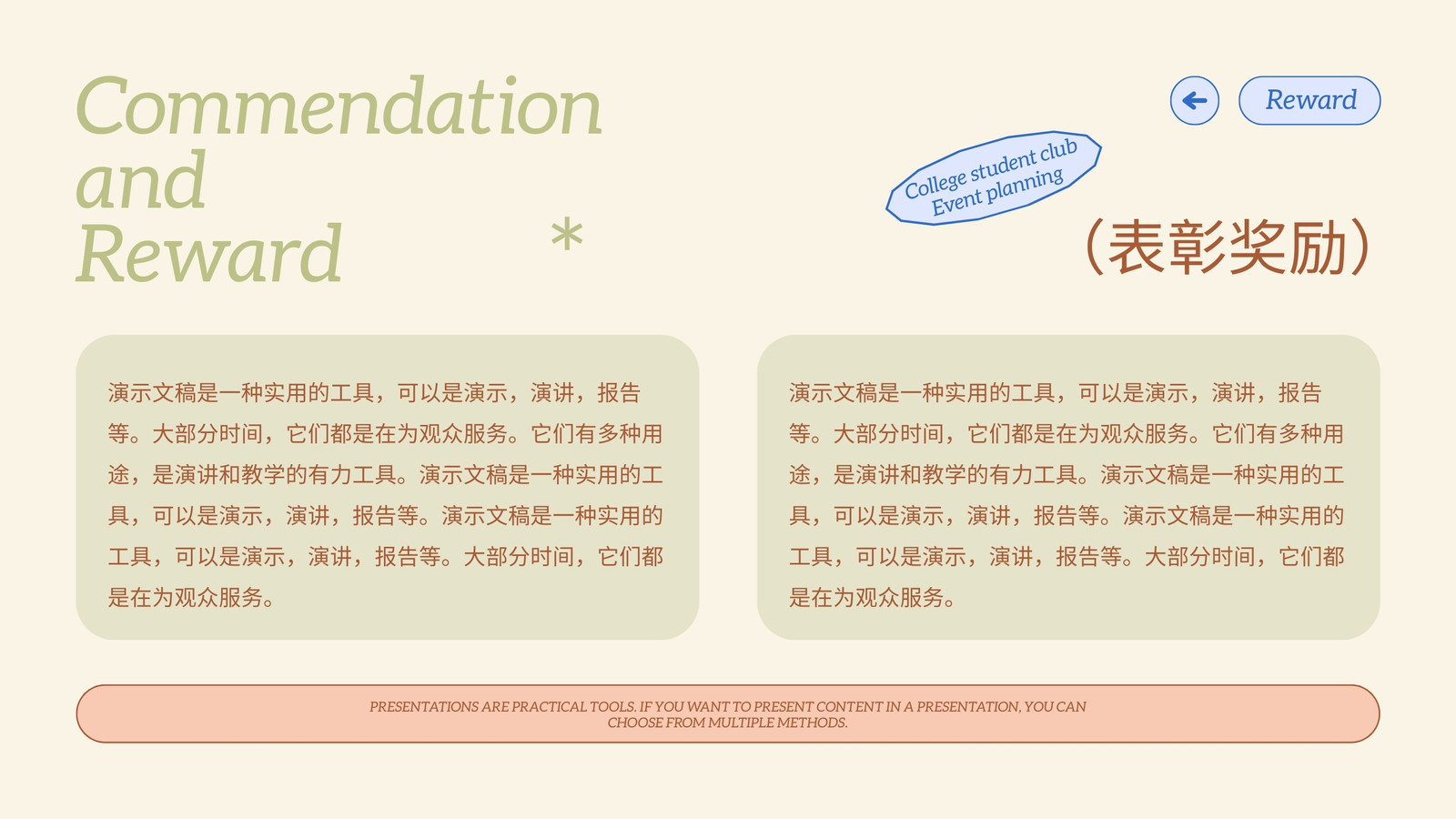 Commendation and Reward

*

Reward

College student club
Event planning

（表彰奖励）

演示文稿是一种实用的工具，可以是演示，演讲，报告等。大部分时间，它们都是在为观众服务。它们有多种用途，是演讲和教学的有力工具。演示文稿是一种实用的工具，可以是演示，演讲，报告等。演示文稿是一种实用的工具，可以是演示，演讲，报告等。大部分时间，它们都是在为观众服务。

演示文稿是一种实用的工具，可以是演示，演讲，报告等。大部分时间，它们都是在为观众服务。它们有多种用途，是演讲和教学的有力工具。演示文稿是一种实用的工具，可以是演示，演讲，报告等。演示文稿是一种实用的工具，可以是演示，演讲，报告等。大部分时间，它们都是在为观众服务。

PRESENTATIONS ARE PRACTICAL TOOLS. IF YOU WANT TO PRESENT CONTENT IN A PRESENTATION, YOU CAN CHOOSE FROM MULTIPLE METHODS.